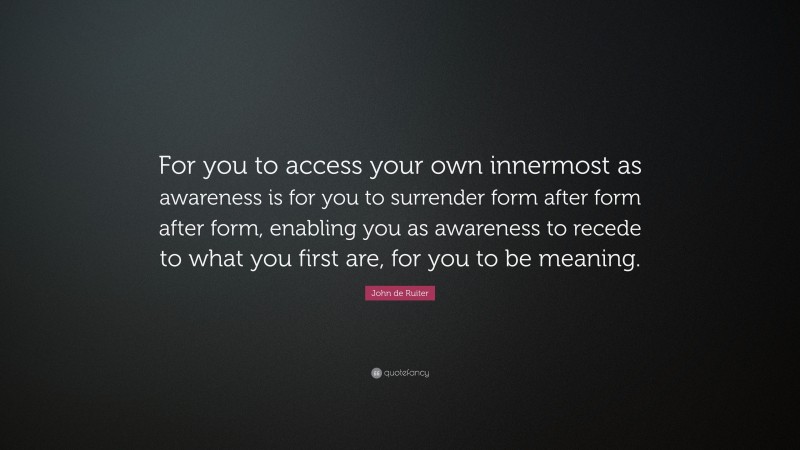 For you to access your own innermost as awareness is for you to surrender form after form after form, enabling you as awareness to recede to what you first are, for you to be meaning.

John de Ruiter

quotefancy